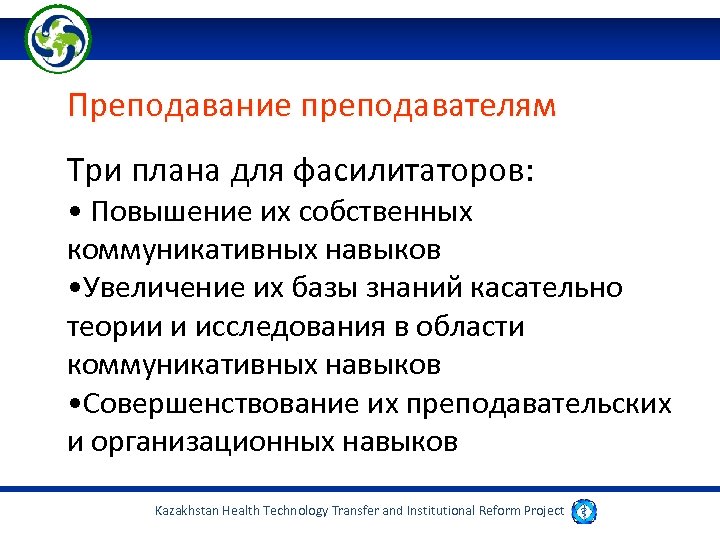 Преподавание преподавателям

Три плана для фасилитаторов:
• Повышение их собственных коммуникативных навыков
•Увеличение их базы знаний касательно теории и исследования в области коммуникативных навыков
•Совершенствование их преподавательских и организационных навыков

Kazakhstan Health Technology Transfer and Institutional Reform Project